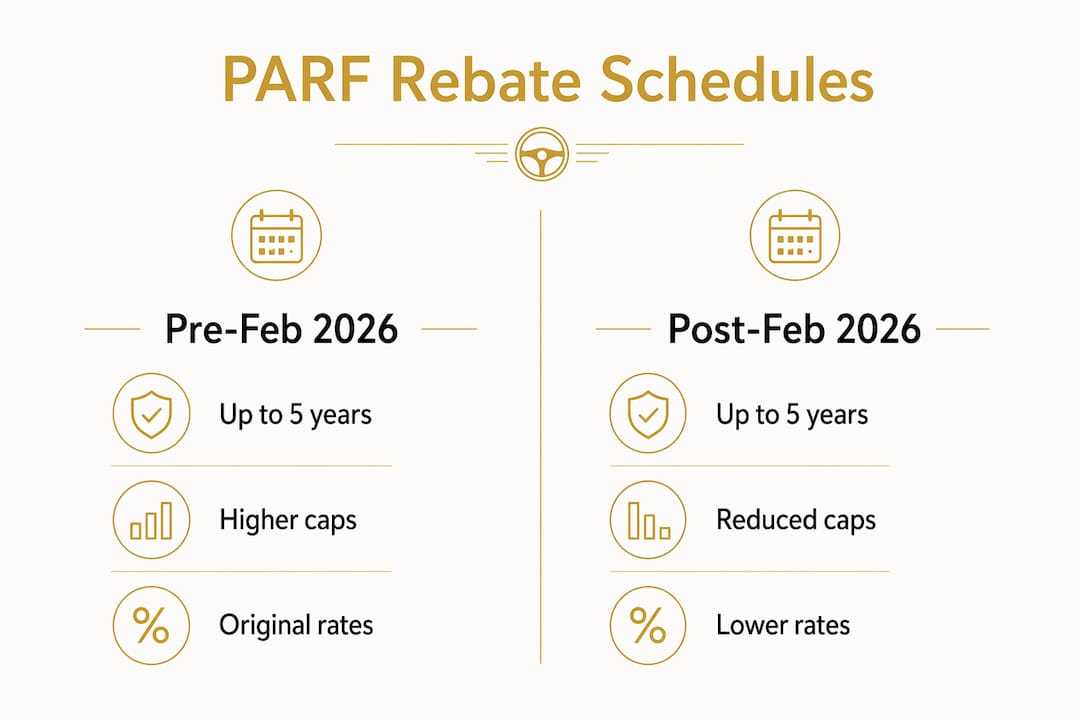 PARF Rebate Schedules

Pre-Feb 2026

Up to 5 years

Higher caps

%

Original rates

Post-Feb 2026

Up to 5 years

Reduced caps

%

Lower rates